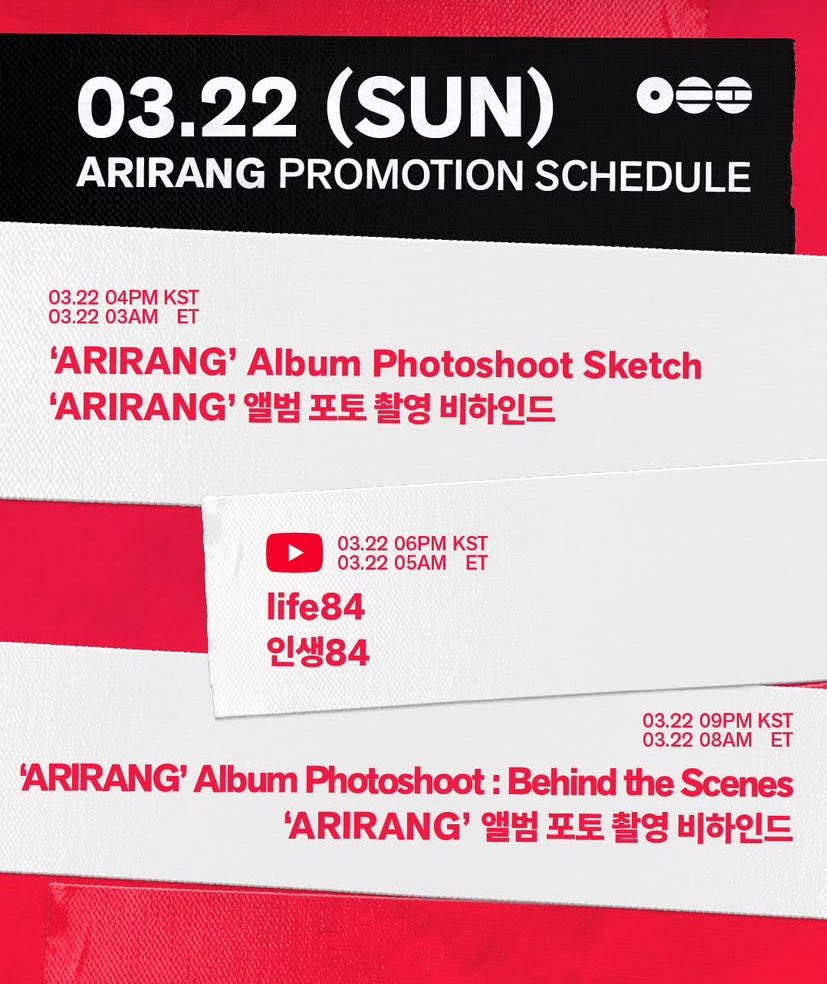 03.22 (SUN)
ARIRANG PROMOTION SCHEDULE

03.22 04PM KST
03.22 03AM ET
'ARIRANG' Album Photoshoot Sketch
'ARIRANG' 앨범 포토 촬영 비하인드

03.22 06PM KST
03.22 05AM ET
life84
인생84

03.22 09PM KST
03.22 08AM ET
'ARIRANG' Album Photoshoot : Behind the Scenes
'ARIRANG' 앨범 포토 촬영 비하인드